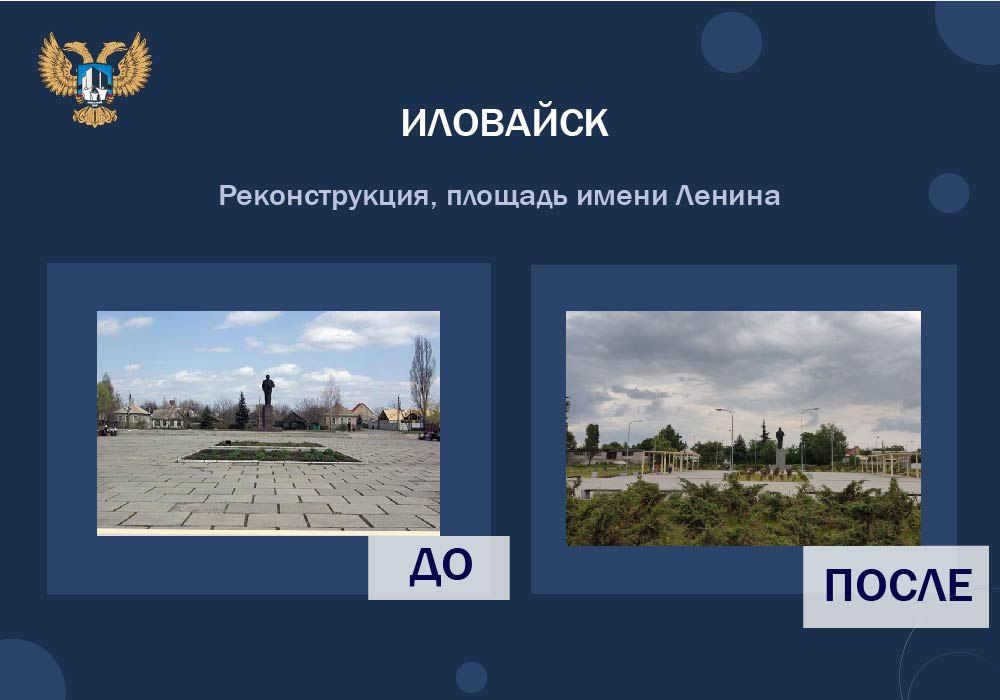 ИЛОВАЙСК

Реконструкция, площадь имени Ленина

ДО

ПОСЛЕ